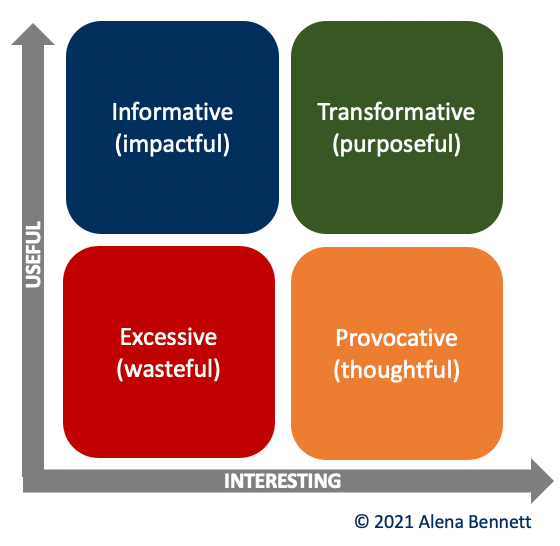 USEFUL

Informative (impactful)

Transformative (purposeful)

Excessive (wasteful)

Provocative (thoughtful)

INTERESTING

© 2021 Alena Bennett